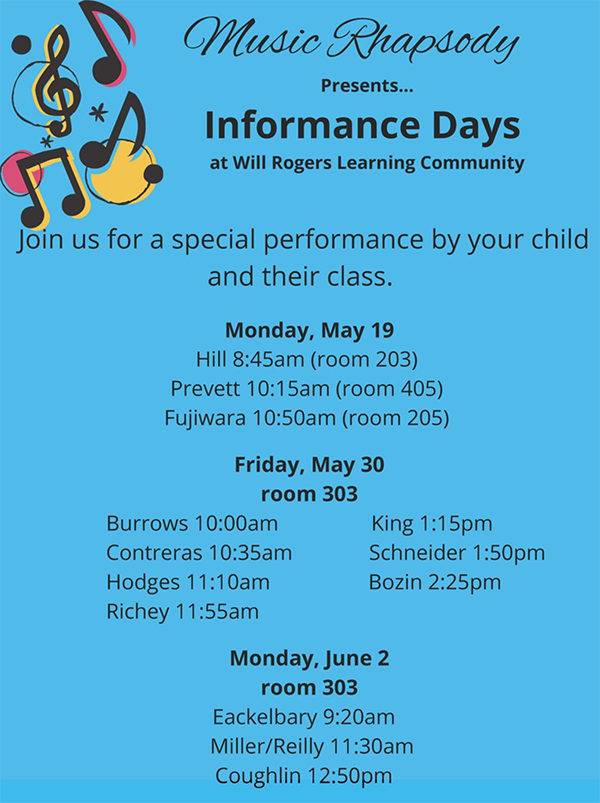 Music Rhapsody

Presents...

Informance Days

at Will Rogers Learning Community

Join us for a special performance by your child and their class.

Monday, May 19
Hill 8:45am (room 203)
Prevett 10:15am (room 405)
Fujiwara 10:50am (room 205)

Friday, May 30
room 303
Burrows 10:00am
Contreras 10:35am
Hodges 11:10am
Richey 11:55am

King 1:15pm
Schneider 1:50pm
Bozin 2:25pm

Monday, June 2
room 303
Eackelbary 9:20am
Miller/Reilly 11:30am
Coughlin 12:50pm